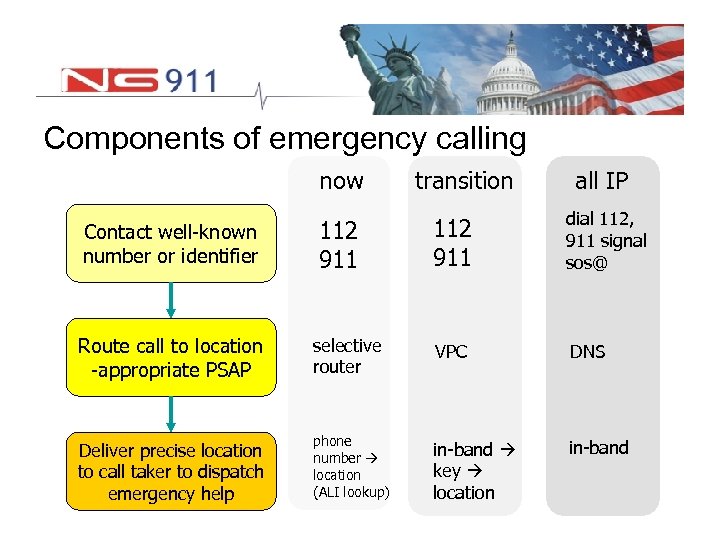 NG911

Components of emergency calling

| | now | transition | all IP |
|---|---|---|---|
| Contact well-known number or identifier | 112 911 | 112 911 | dial 112, 911 signal sos@ |
| Route call to location -appropriate PSAP | selective router | VPC | DNS |
| Deliver precise location to call taker to dispatch emergency help | phone number → location (ALI lookup) | in-band → key → location | in-band |